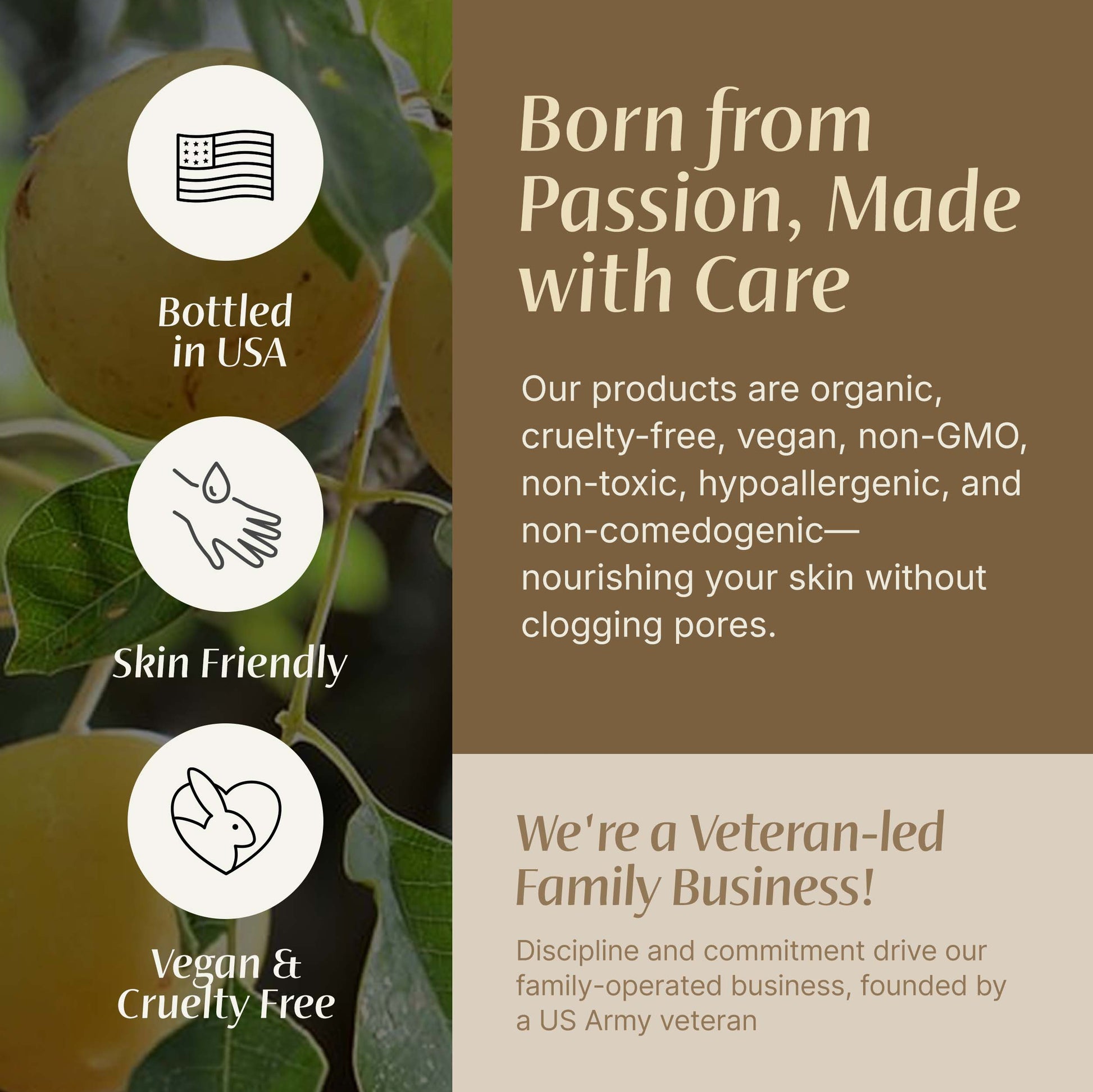 Bottled in USA

Skin Friendly

Vegan & Cruelty Free

Born from Passion, Made with Care

Our products are organic, cruelty-free, vegan, non-GMO, non-toxic, hypoallergenic, and non-comedogenic—nourishing your skin without clogging pores.

We're a Veteran-led Family Business!

Discipline and commitment drive our family-operated business, founded by a US Army veteran